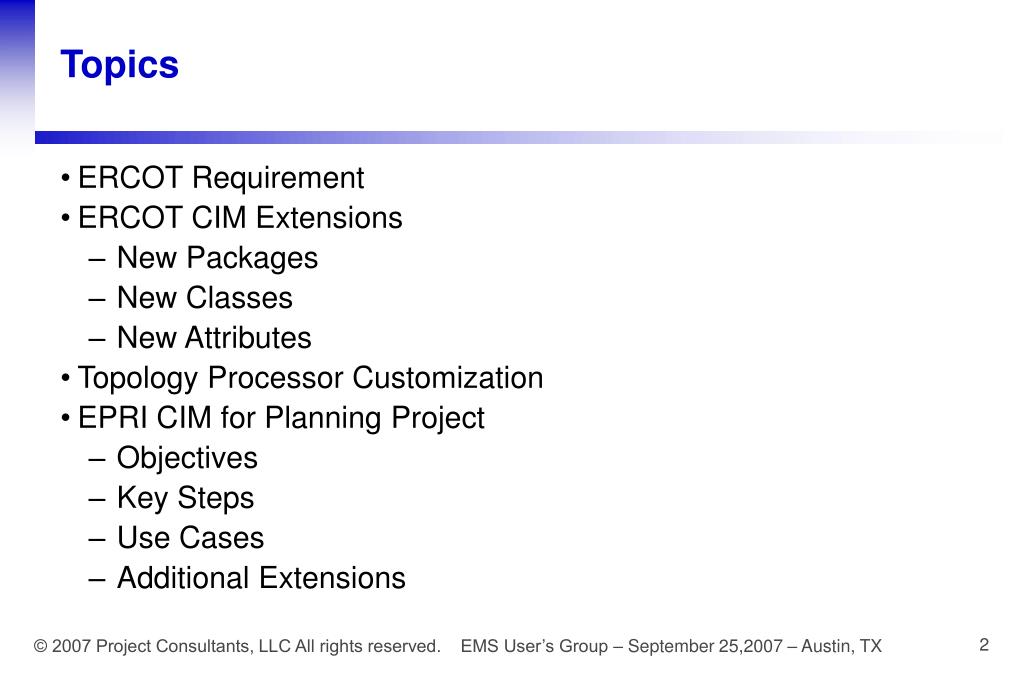 Topics

• ERCOT Requirement
• ERCOT CIM Extensions
– New Packages
– New Classes
– New Attributes
• Topology Processor Customization
• EPRI CIM for Planning Project
– Objectives
– Key Steps
– Use Cases
– Additional Extensions

© 2007 Project Consultants, LLC All rights reserved. EMS User's Group – September 25,2007 – Austin, TX 2